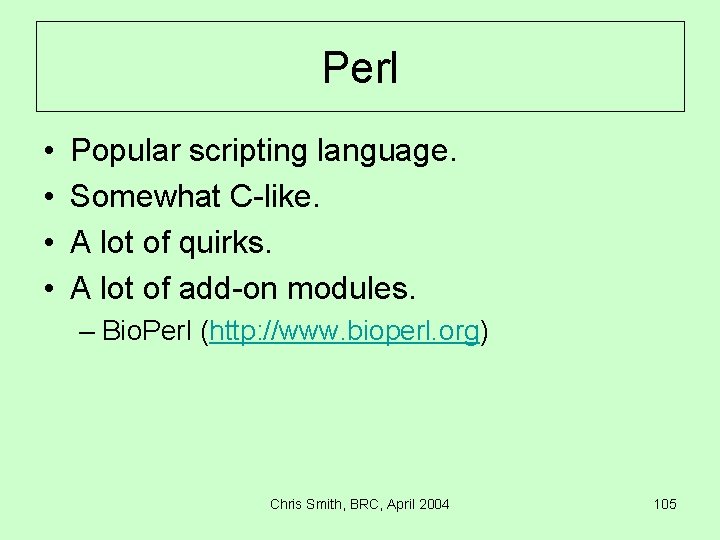 Perl

• Popular scripting language.
• Somewhat C-like.
• A lot of quirks.
• A lot of add-on modules.
– BioPerl (http://www.bioperl.org)

Chris Smith, BRC, April 2004

105